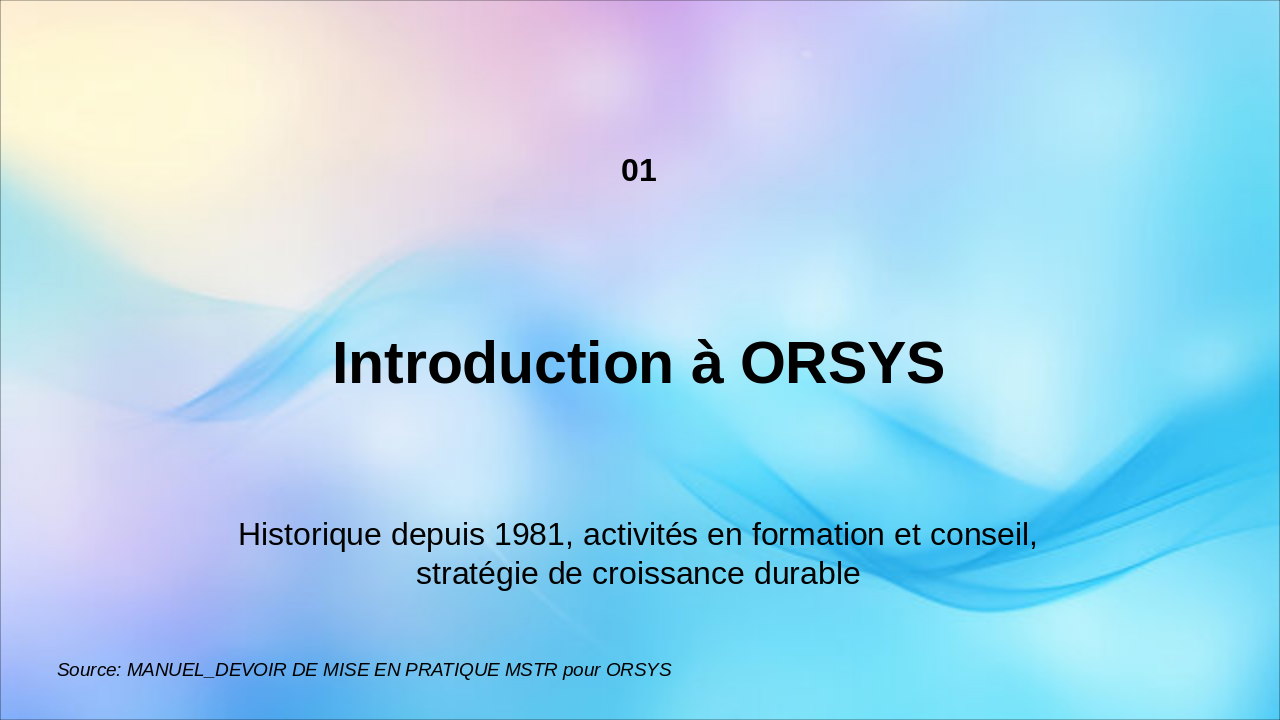 01

Introduction à ORSYS

Historique depuis 1981, activités en formation et conseil, stratégie de croissance durable

Source: MANUEL_DEVOIR DE MISE EN PRATIQUE MSTR pour ORSYS